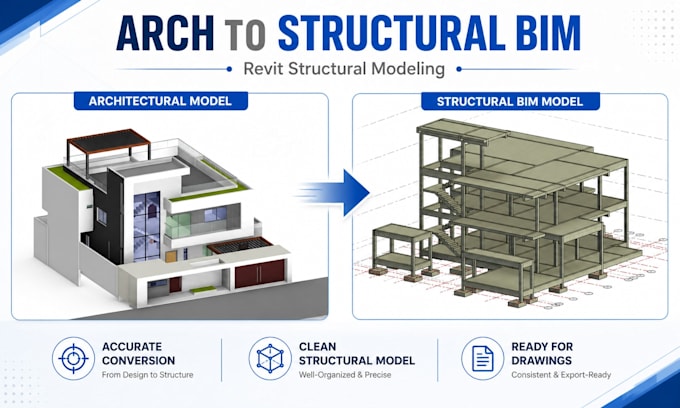 ARCH TO STRUCTURAL BIM

Revit Structural Modeling

ARCHITECTURAL MODEL

STRUCTURAL BIM MODEL

ACCURATE CONVERSION
From Design to Structure

CLEAN STRUCTURAL MODEL
Well-Organized & Precise

READY FOR DRAWINGS
Consistent & Export-Ready